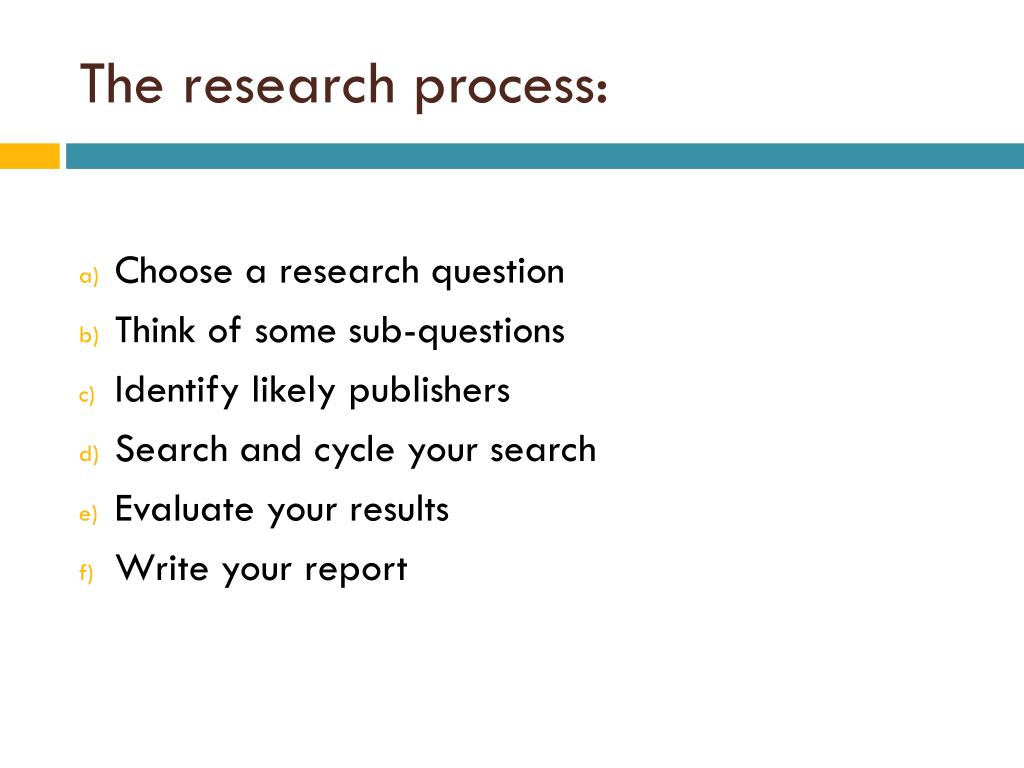 The research process:

a) Choose a research question
b) Think of some sub-questions
c) Identify likely publishers
d) Search and cycle your search
e) Evaluate your results
f) Write your report